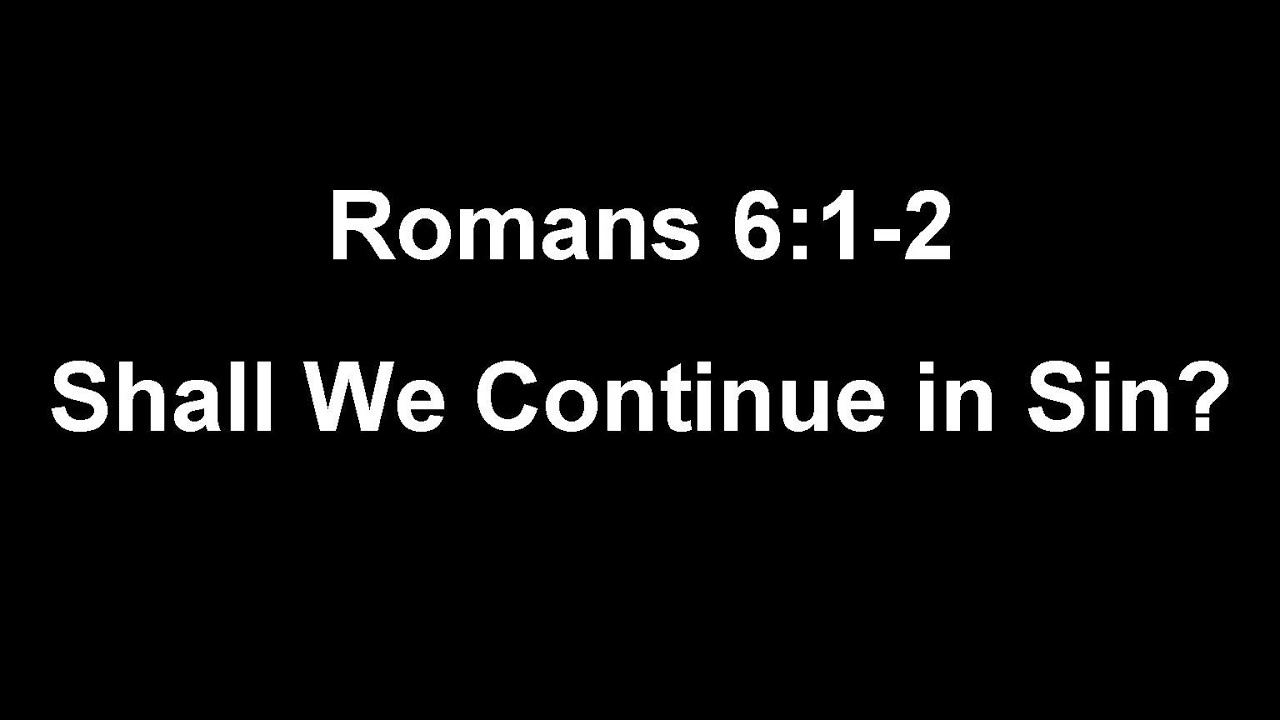 Romans 6:1-2

Shall We Continue in Sin?